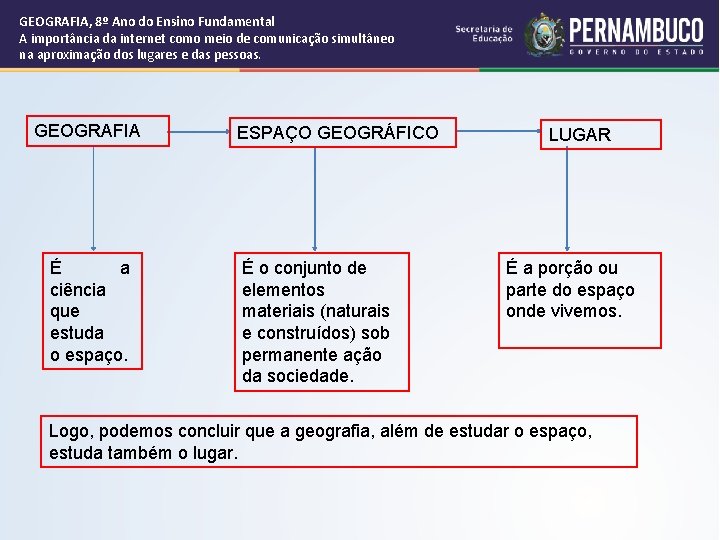 GEOGRAFIA, 8º Ano do Ensino Fundamental
A importância da internet como meio de comunicação simultâneo na aproximação dos lugares e das pessoas.

Secretaria de Educação

PERNAMBUCO
GOVERNO DO ESTADO

GEOGRAFIA

ESPAÇO GEOGRÁFICO

LUGAR

É a ciência que estuda o espaço.

É o conjunto de elementos materiais (naturais e construídos) sob permanente ação da sociedade.

É a porção ou parte do espaço onde vivemos.

Logo, podemos concluir que a geografia, além de estudar o espaço, estuda também o lugar.